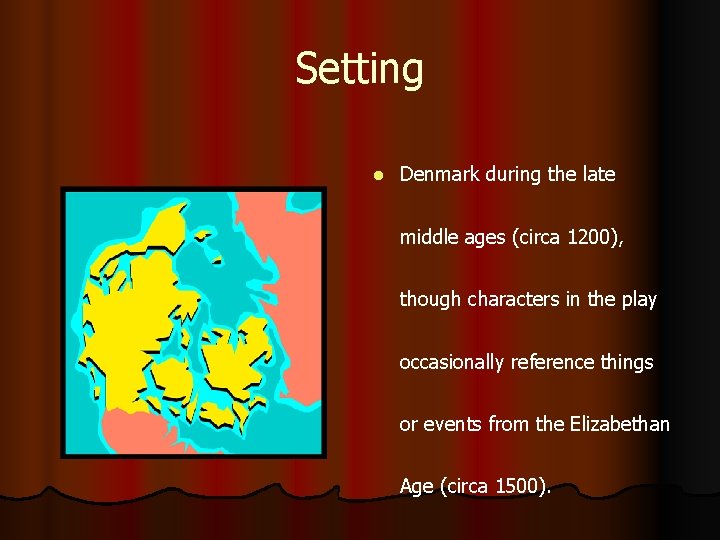 Setting

Denmark during the late middle ages (circa 1200), though characters in the play occasionally reference things or events from the Elizabethan Age (circa 1500).